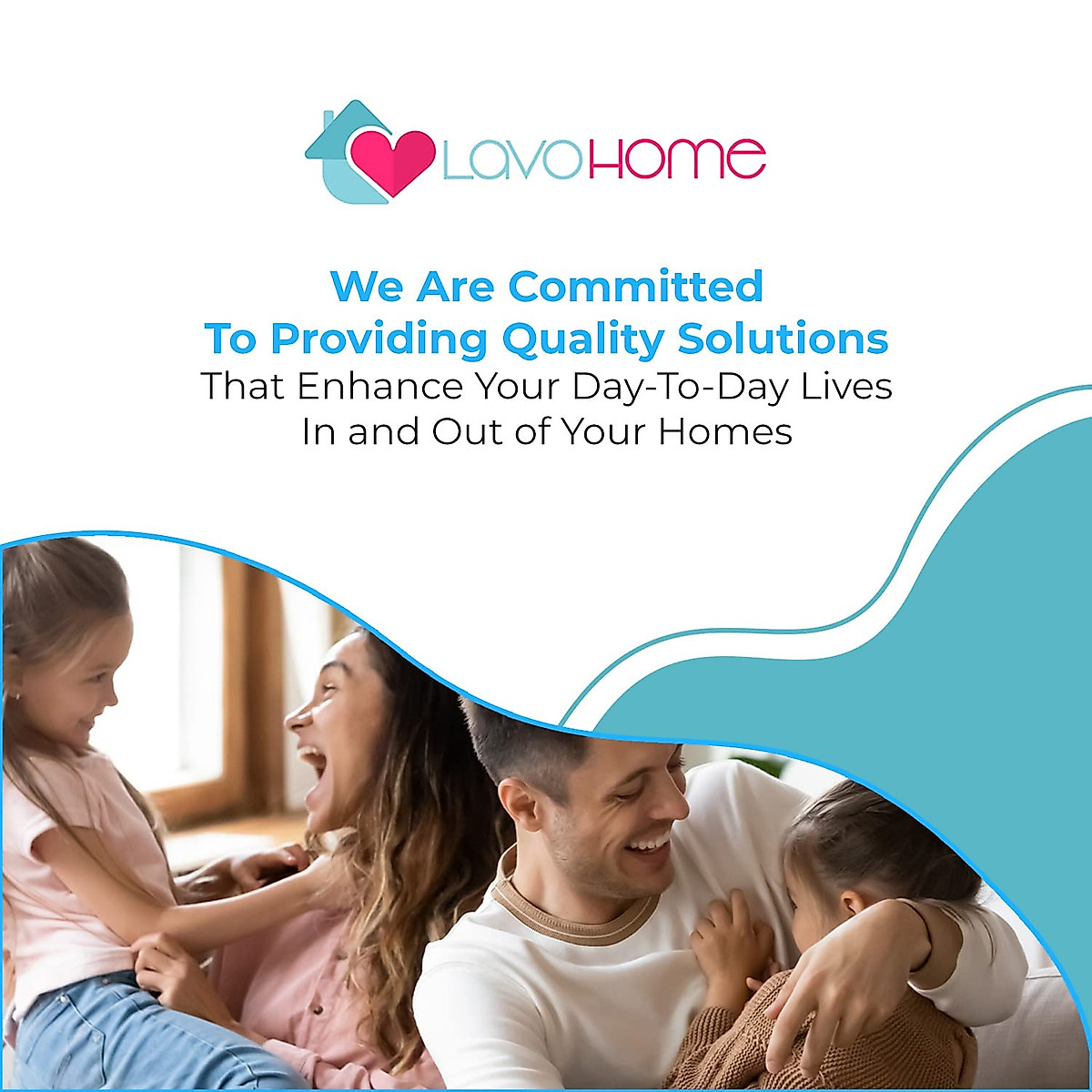 LAVOHOME

We Are Committed
To Providing Quality Solutions
That Enhance Your Day-To-Day Lives
In and Out of Your Homes